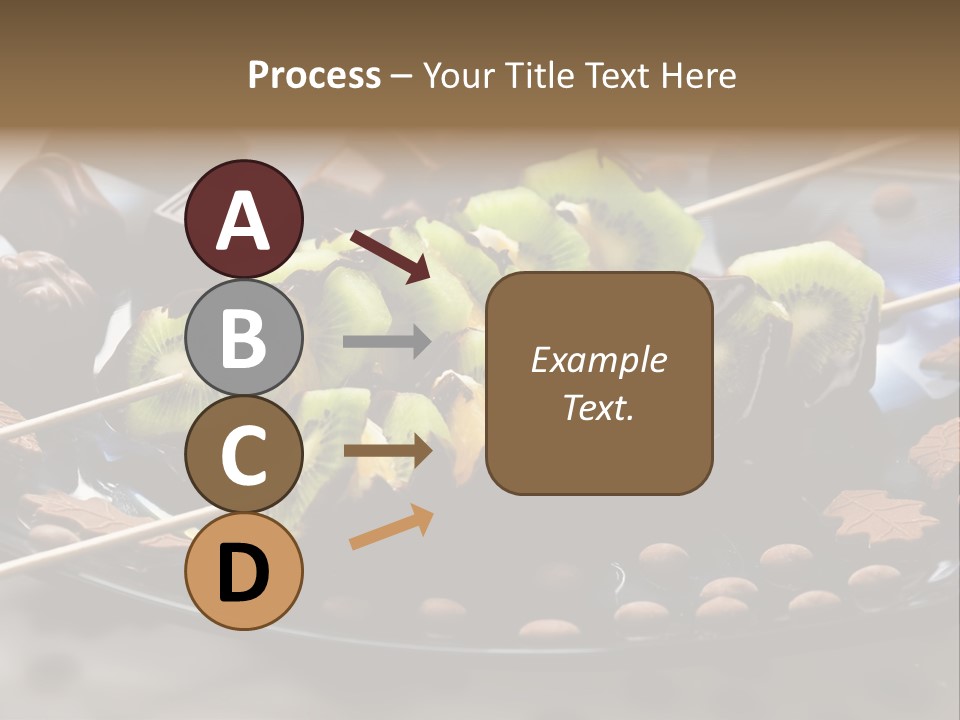 Process – Your Title Text Here

A
B
C
D

Example Text.